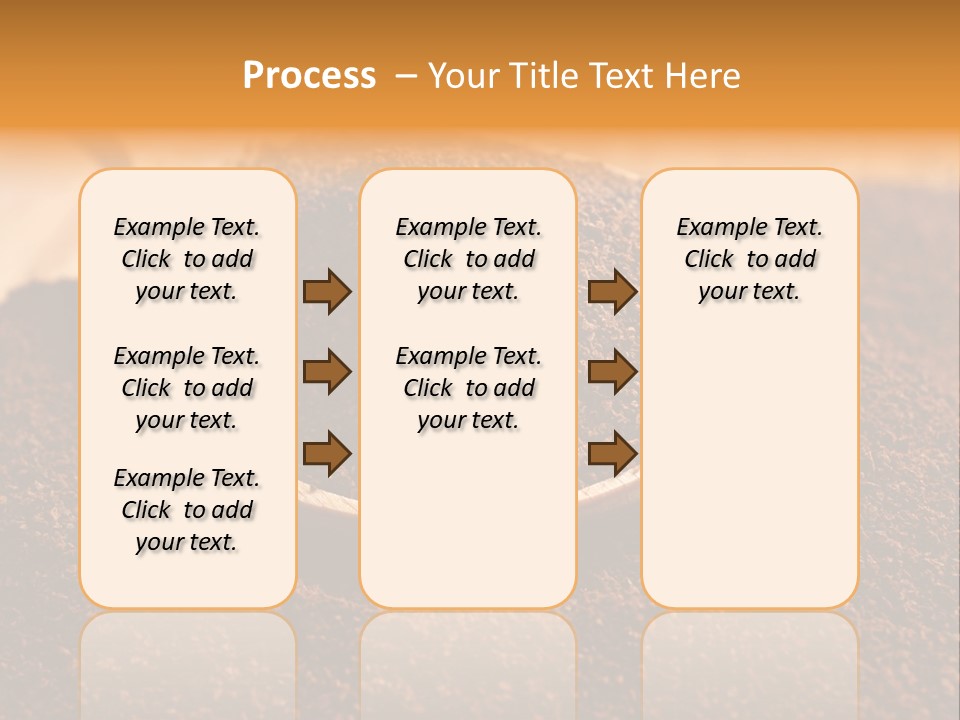 Process – Your Title Text Here

Example Text. Click to add your text.

Example Text. Click to add your text.

Example Text. Click to add your text.

Example Text. Click to add your text.

Example Text. Click to add your text.

Example Text. Click to add your text.